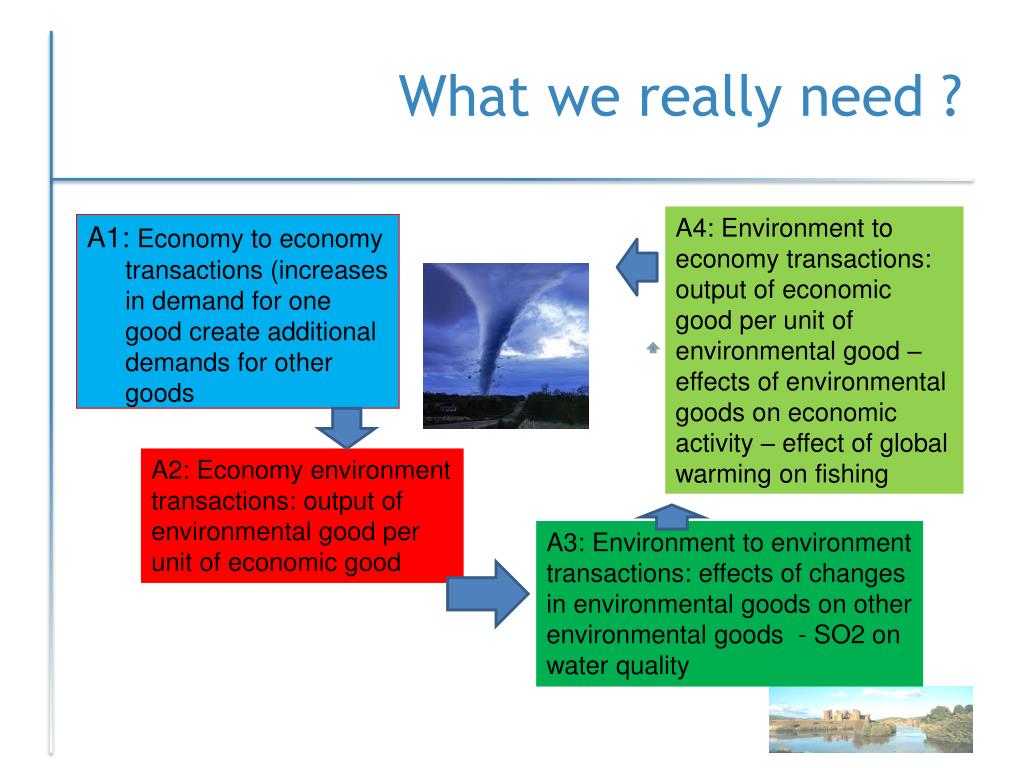 What we really need ?

A1: Economy to economy transactions (increases in demand for one good create additional demands for other goods

A2: Economy environment transactions: output of environmental good per unit of economic good

A3: Environment to environment transactions: effects of changes in environmental goods on other environmental goods - SO2 on water quality

A4: Environment to economy transactions: output of economic good per unit of environmental good – effects of environmental goods on economic activity – effect of global warming on fishing